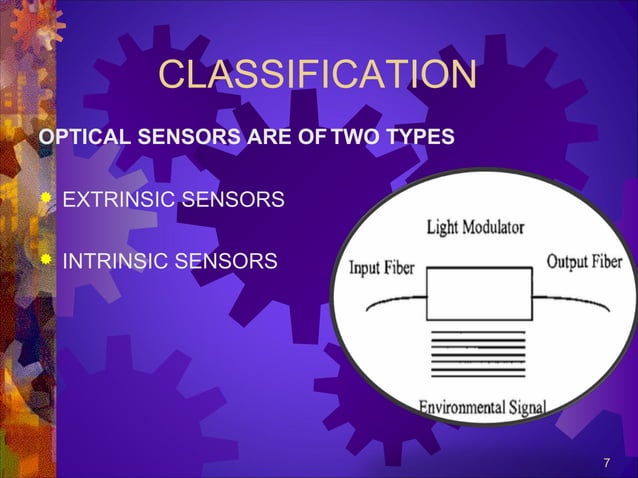 CLASSIFICATION

OPTICAL SENSORS ARE OF TWO TYPES

EXTRINSIC SENSORS

INTRINSIC SENSORS

Light Modulator

Input Fiber

Output Fiber

Environmental Signal

7